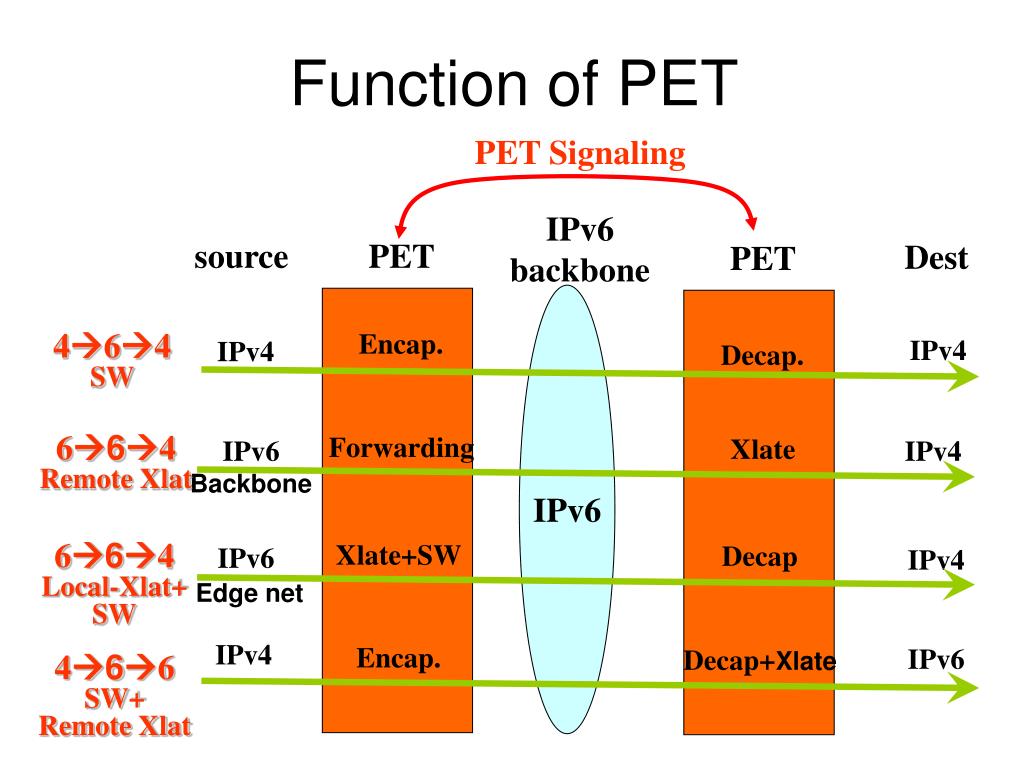 Function of PET

PET Signaling

source

PET

IPv6 backbone

PET

Dest

4→6→4 SW

IPv4

Encap.

Decap.

IPv4

6→6→4 Remote Xlat

IPv6 Backbone

Forwarding

Xlate

IPv4

IPv6

6→6→4 Local-Xlat+ SW

IPv6 Edge net

Xlate+SW

Decap

IPv4

4→6→6 SW+ Remote Xlat

IPv4

Encap.

Decap+Xlate

IPv6